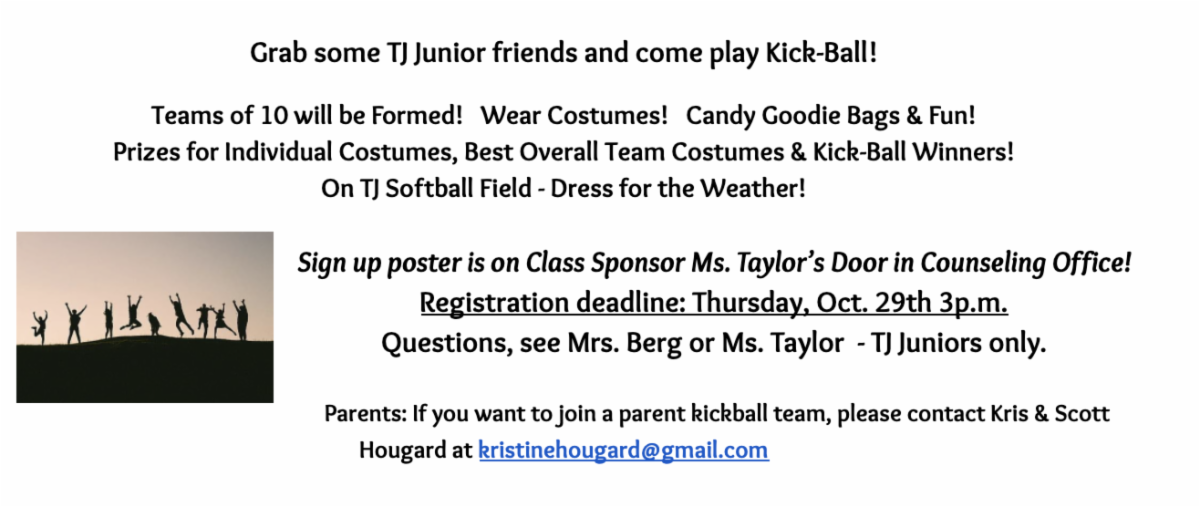 Grab some TJ Junior friends and come play Kick-Ball!

Teams of 10 will be Formed! Wear Costumes! Candy Goodie Bags & Fun!
Prizes for Individual Costumes, Best Overall Team Costumes & Kick-Ball Winners!
On TJ Softball Field - Dress for the Weather!

Sign up poster is on Class Sponsor Ms. Taylor's Door in Counseling Office!
Registration deadline: Thursday, Oct. 29th 3p.m.
Questions, see Mrs. Berg or Ms. Taylor - TJ Juniors only.

Parents: If you want to join a parent kickball team, please contact Kris & Scott Hougard at kristinehougard@gmail.com